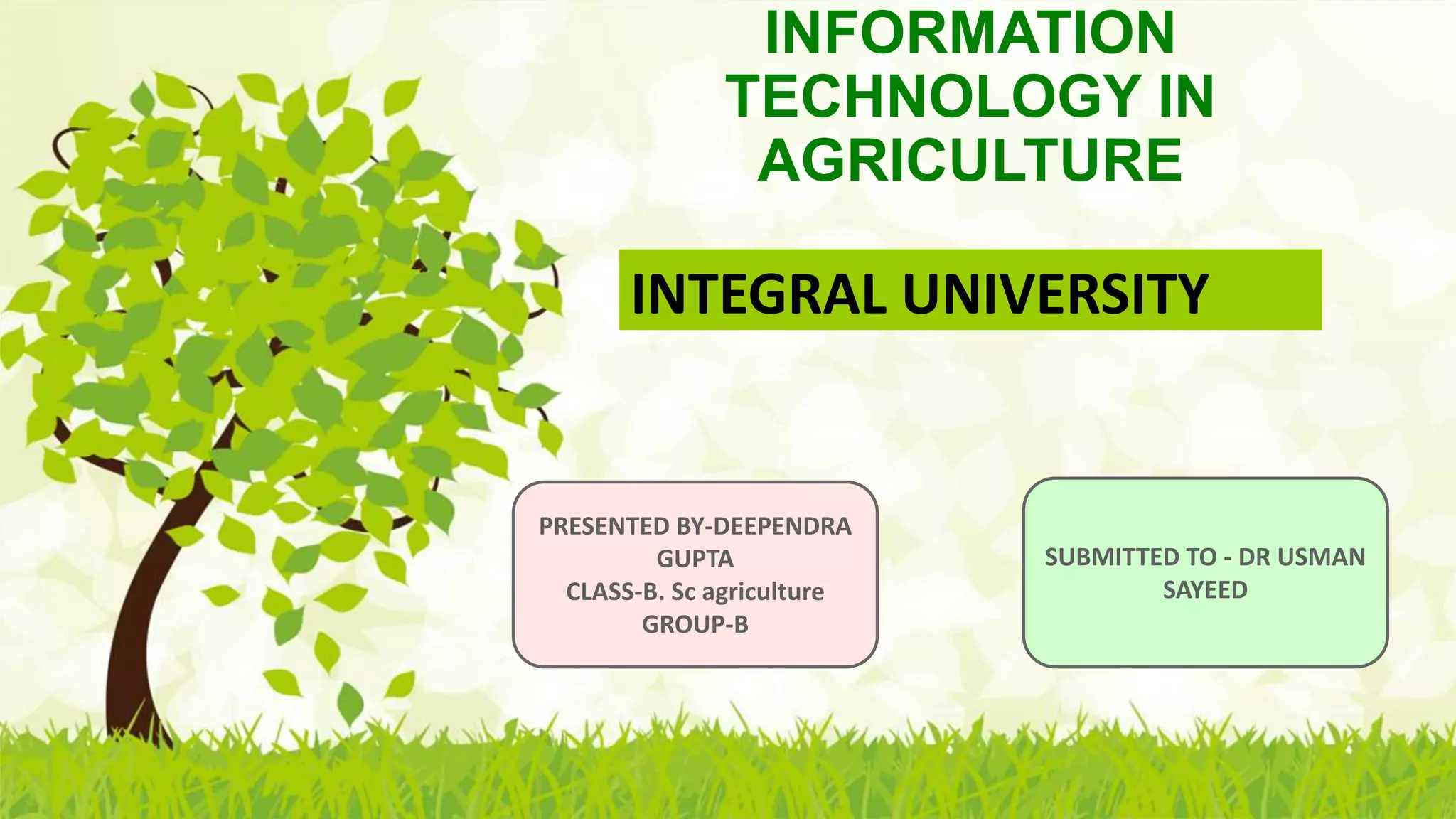 INFORMATION TECHNOLOGY IN AGRICULTURE

INTEGRAL UNIVERSITY

PRESENTED BY-DEEPENDRA GUPTA
CLASS-B. Sc agriculture
GROUP-B

SUBMITTED TO - DR USMAN SAYEED